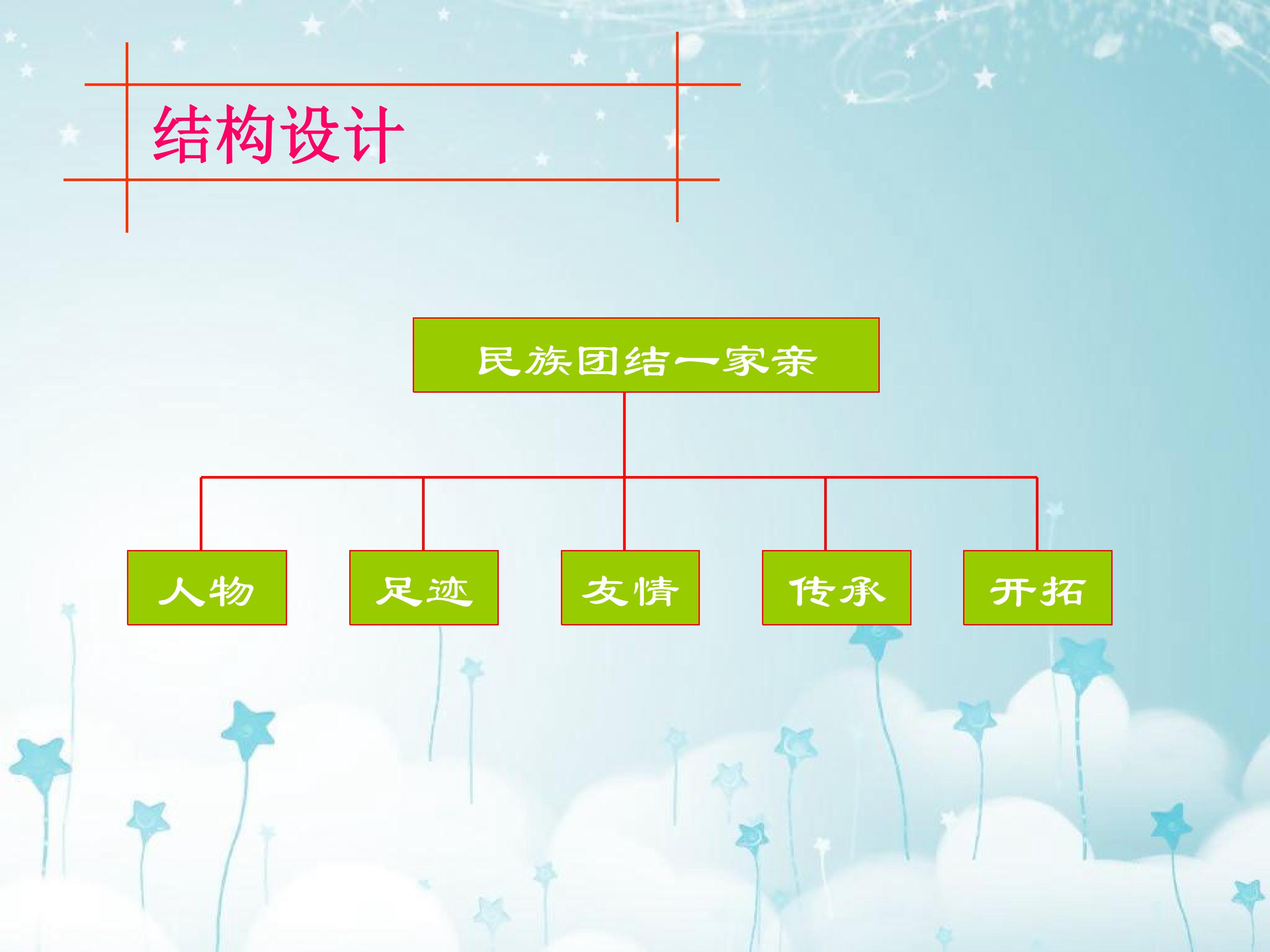 结构设计

民族团结一家亲

人物

足迹

友情

传承

开拓